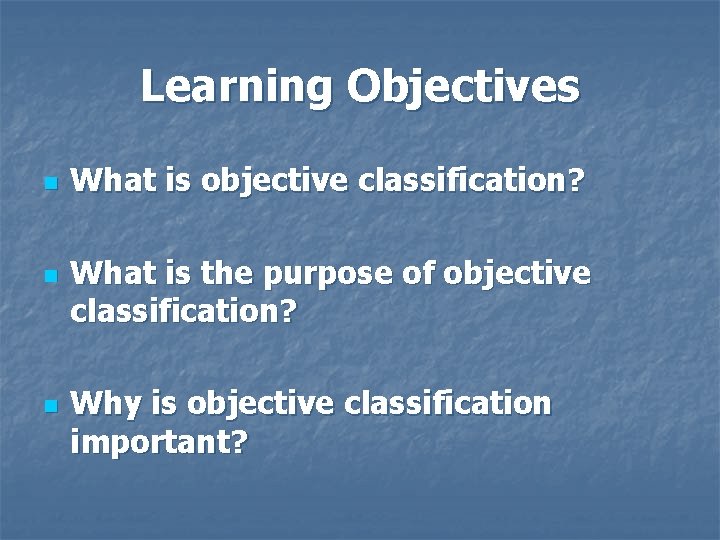 Learning Objectives

- What is objective classification?

- What is the purpose of objective classification?

- Why is objective classification important?